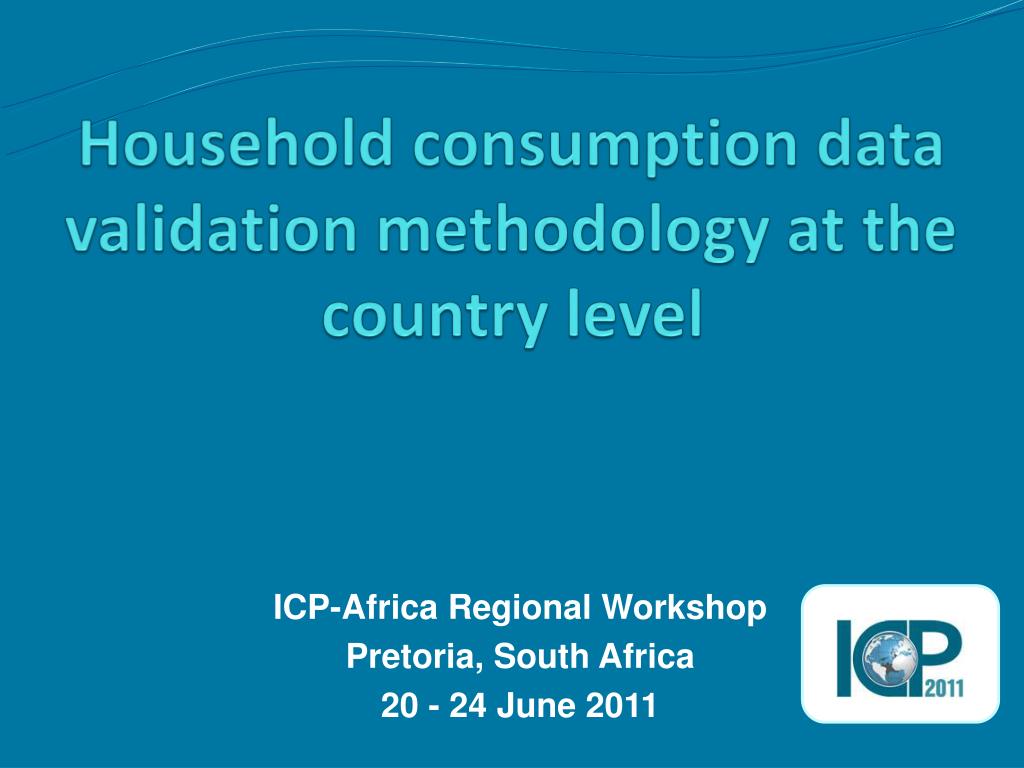 Household consumption data validation methodology at the country level

ICP-Africa Regional Workshop
Pretoria, South Africa
20 - 24 June 2011

ICP 2011